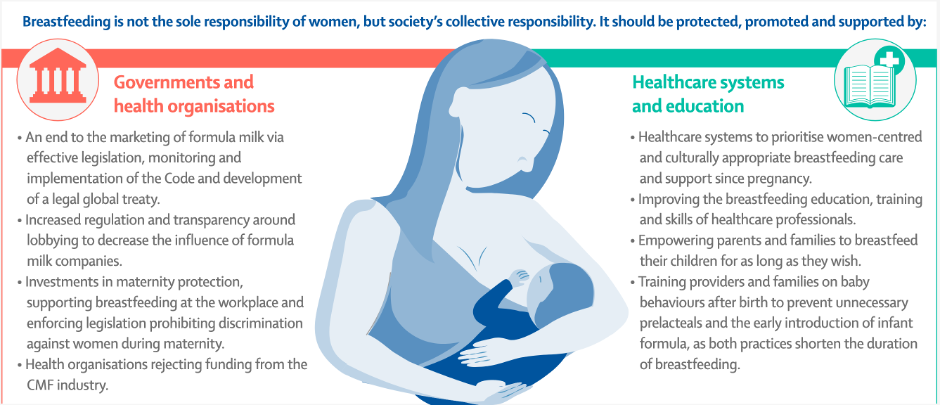 Breastfeeding is not the sole responsibility of women, but society's collective responsibility. It should be protected, promoted and supported by:

Governments and health organisations

• An end to the marketing of formula milk via effective legislation, monitoring and implementation of the Code and development of a legal global treaty.
• Increased regulation and transparency around lobbying to decrease the influence of formula milk companies.
• Investments in maternity protection, supporting breastfeeding at the workplace and enforcing legislation prohibiting discrimination against women during maternity.
• Health organisations rejecting funding from the CMF industry.

Healthcare systems and education

• Healthcare systems to prioritise women-centred and culturally appropriate breastfeeding care and support since pregnancy.
• Improving the breastfeeding education, training and skills of healthcare professionals.
• Empowering parents and families to breastfeed their children for as long as they wish.
• Training providers and families on baby behaviours after birth to prevent unnecessary prelacteals and the early introduction of infant formula, as both practices shorten the duration of breastfeeding.